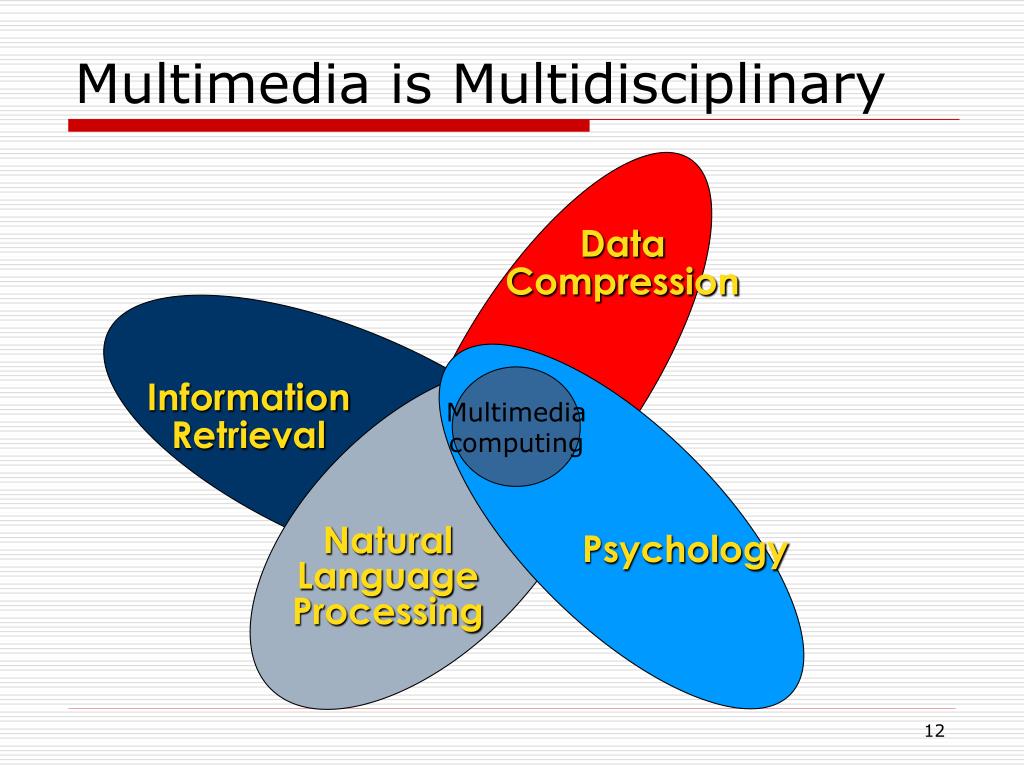 Multimedia is Multidisciplinary

Data Compression

Information Retrieval

Multimedia computing

Natural Language Processing

Psychology

12